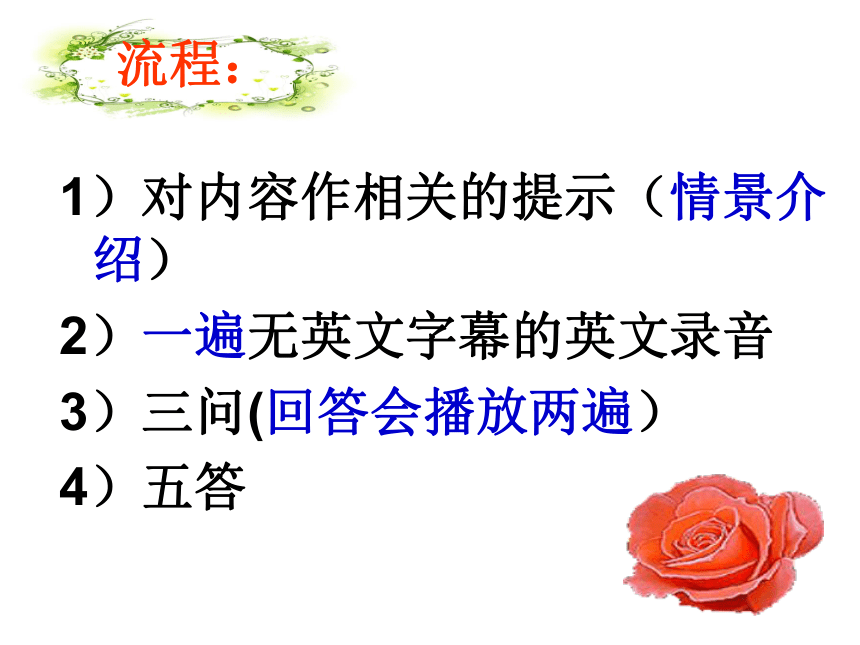 流程：

1）对内容作相关的提示（情景介绍）

2）一遍无英文字幕的英文录音

3）三问(回答会播放两遍）

4）五答